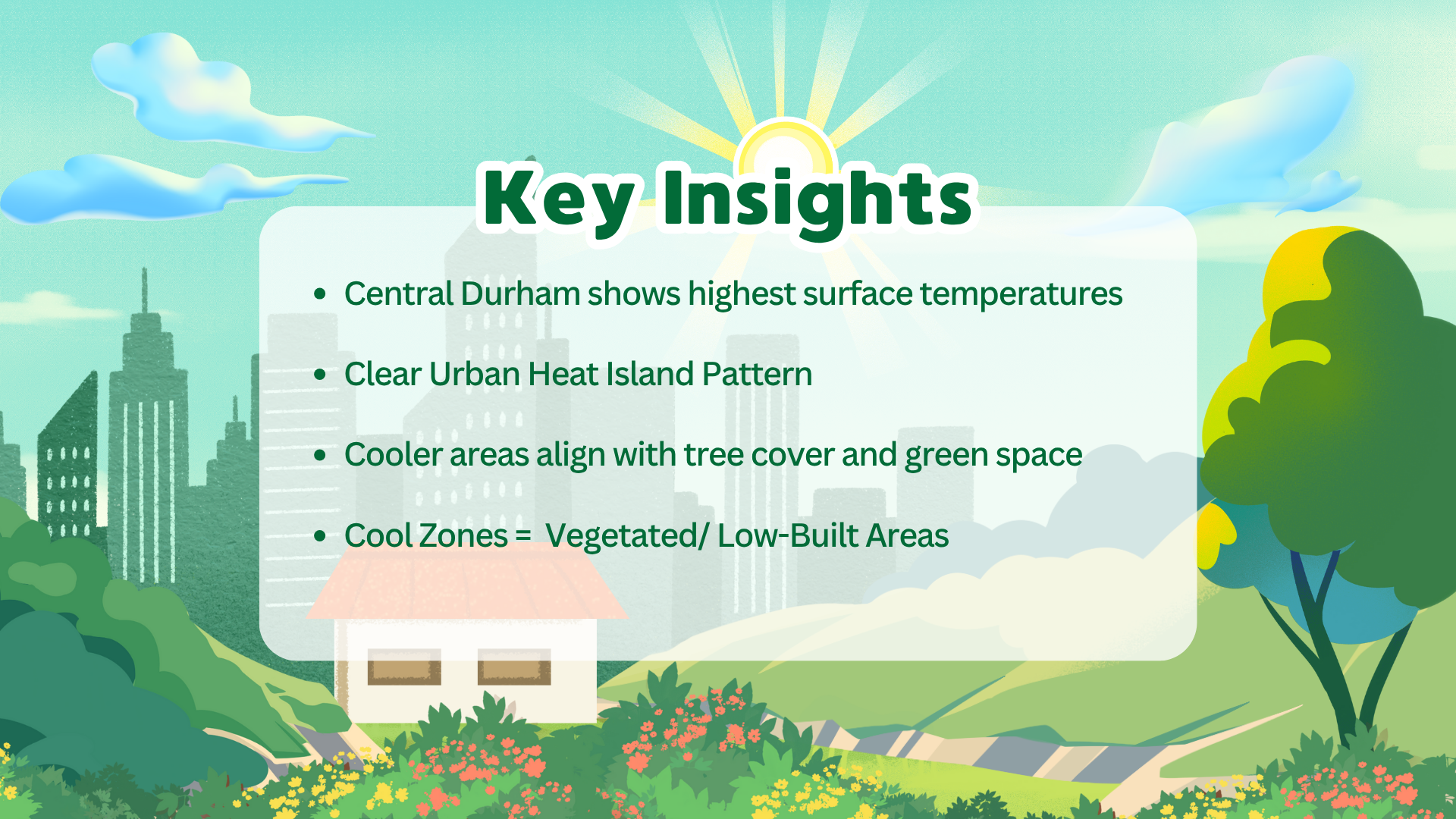 Key Insights

- Central Durham shows highest surface temperatures
- Clear Urban Heat Island Pattern
- Cooler areas align with tree cover and green space
- Cool Zones = Vegetated/ Low-Built Areas